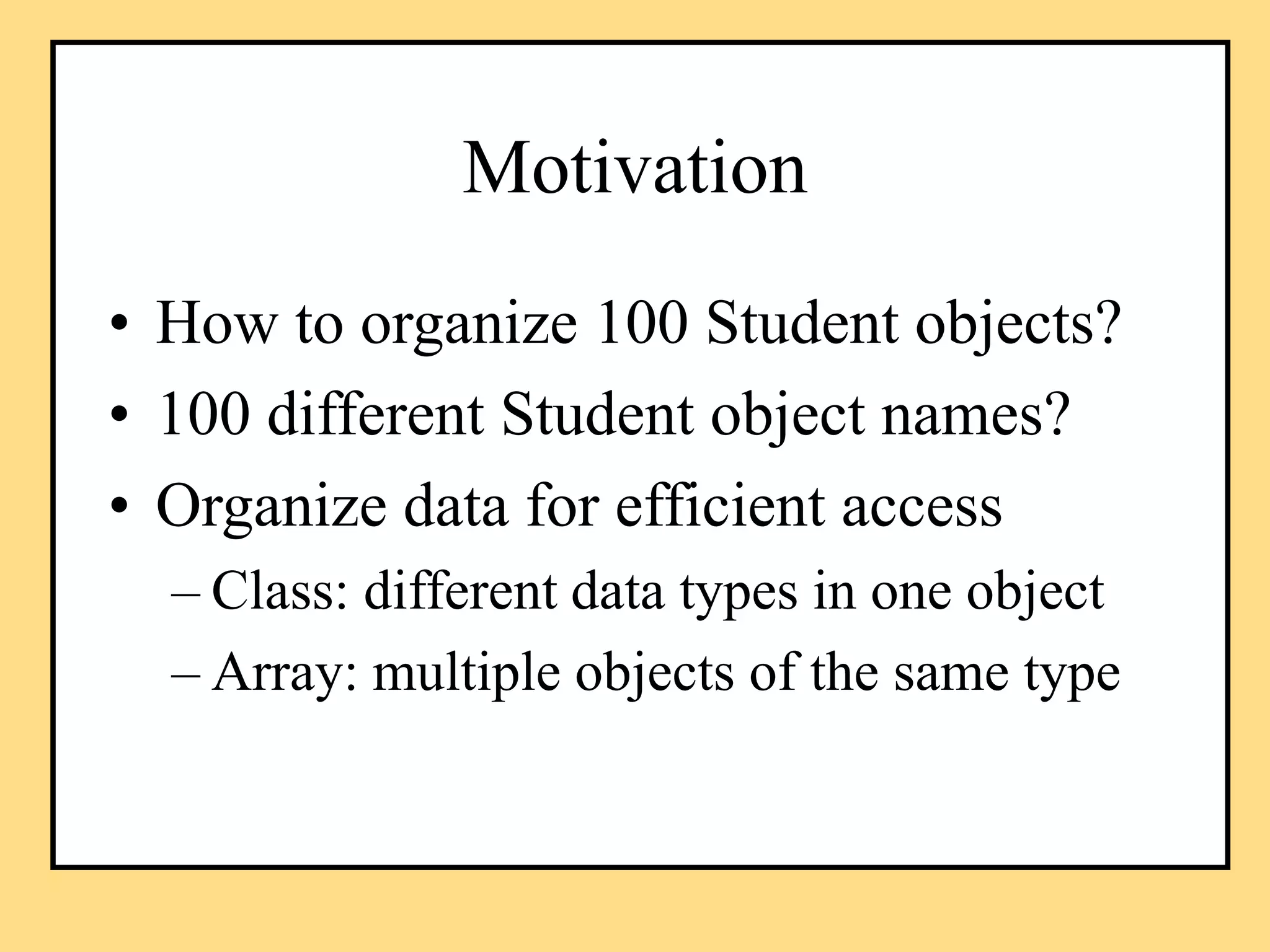 Motivation

• How to organize 100 Student objects?
• 100 different Student object names?
• Organize data for efficient access
– Class: different data types in one object
– Array: multiple objects of the same type